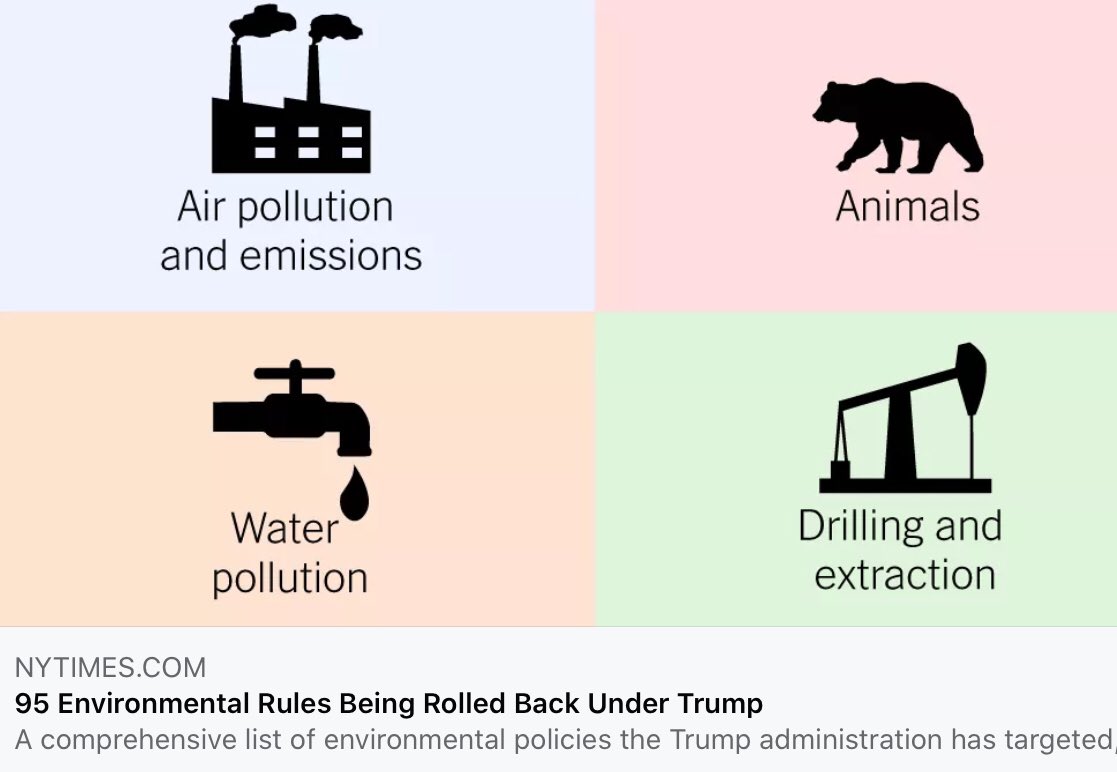 Air pollution and emissions

Animals

Water pollution

Drilling and extraction

NYTIMES.COM

95 Environmental Rules Being Rolled Back Under Trump

A comprehensive list of environmental policies the Trump administration has targeted,